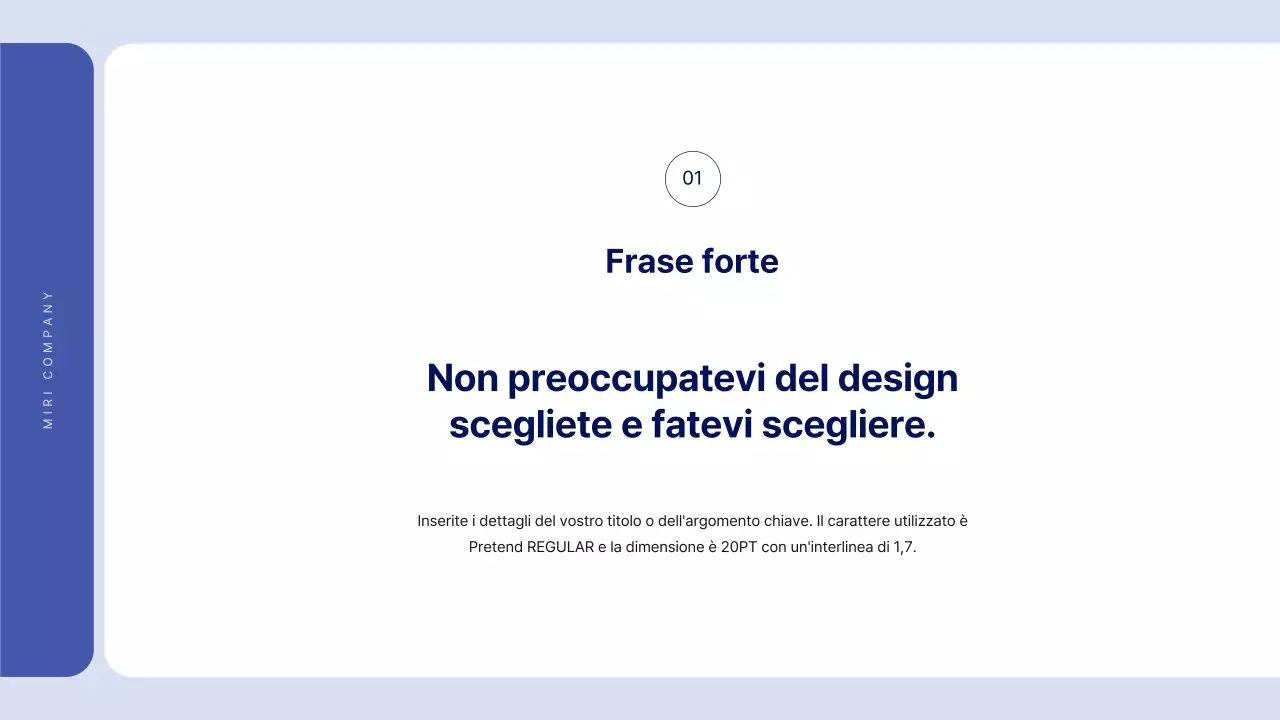 MIRI COMPANY

01

Frase forte

Non preoccupatevi del design scegliete e fatevi scegliere.

Inserite i dettagli del vostro titolo o dell'argomento chiave. Il carattere utilizzato è Pretend REGULAR e la dimensione è 20PT con un'interlinea di 1,7.